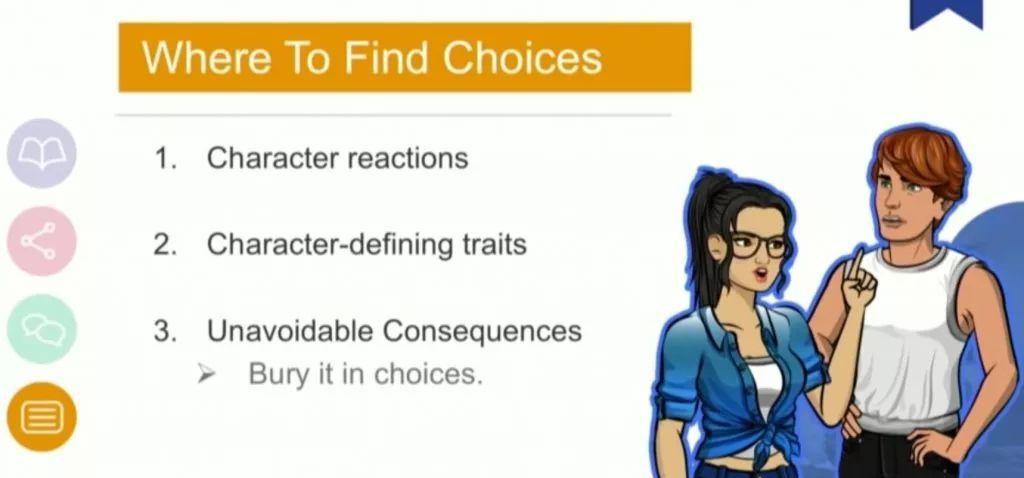 Where To Find Choices

1. Character reactions

2. Character-defining traits

3. Unavoidable Consequences
➤ Bury it in choices.